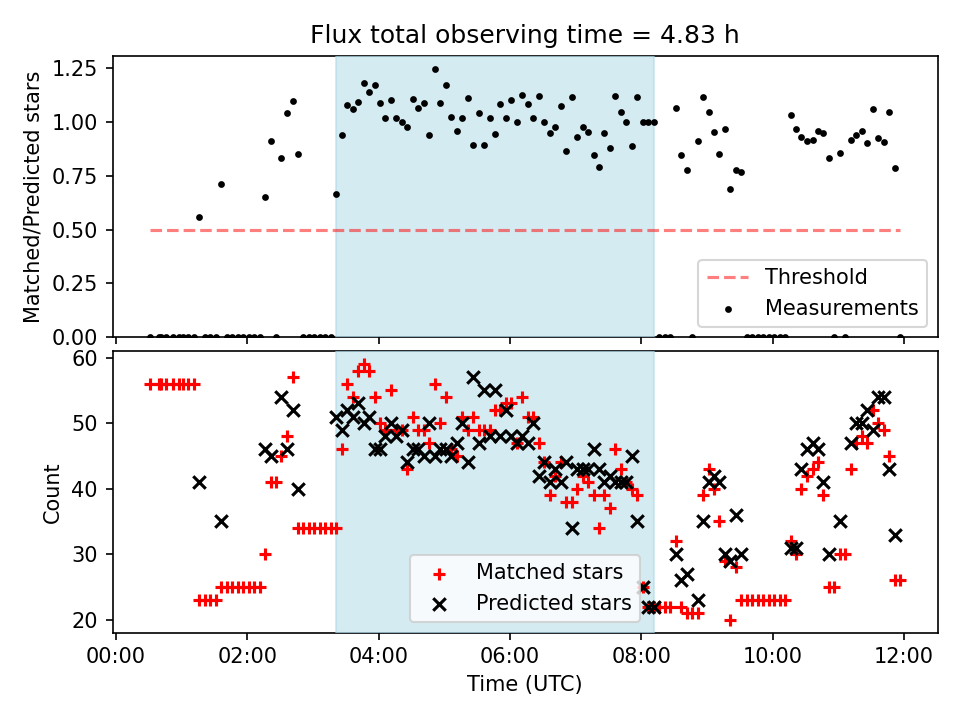 Flux total observing time = 4.83 h

Matched/Predicted stars

1.25
1.00
0.75
0.50
0.25
0.00

Threshold
Measurements

Count

60
50
40
30
20

Matched stars
Predicted stars

00:00 02:00 04:00 06:00 08:00 10:00 12:00

Time (UTC)